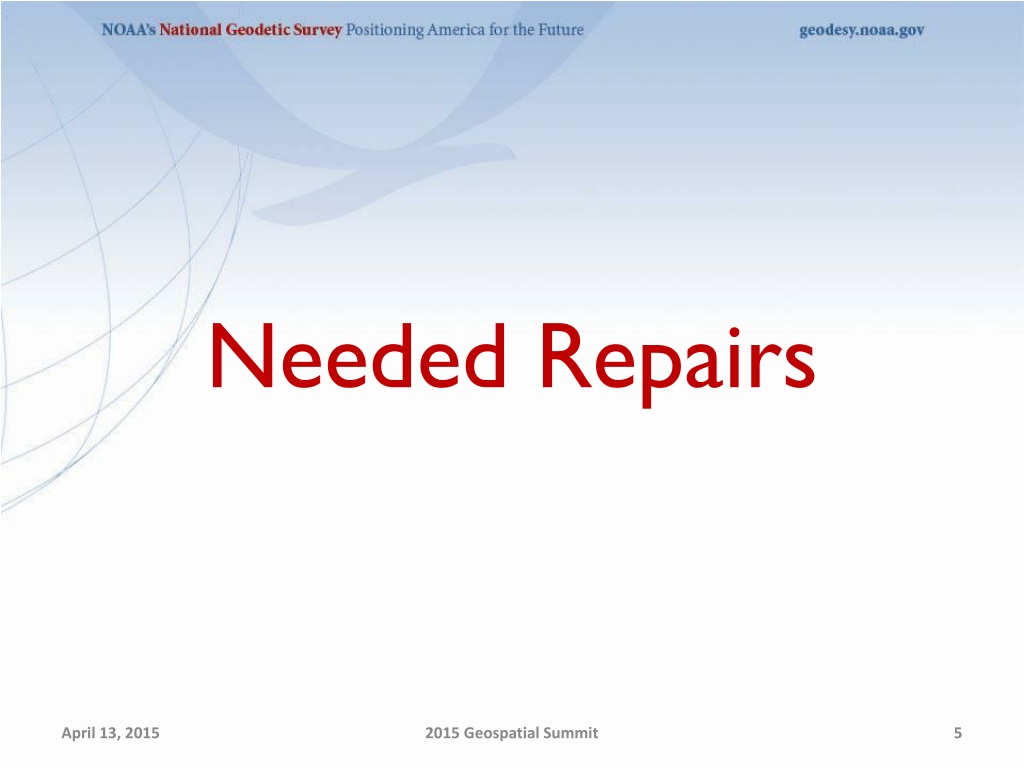 NOAA's National Geodetic Survey Positioning America for the Future geodesy.noaa.gov

Needed Repairs

April 13, 2015 2015 Geospatial Summit 5